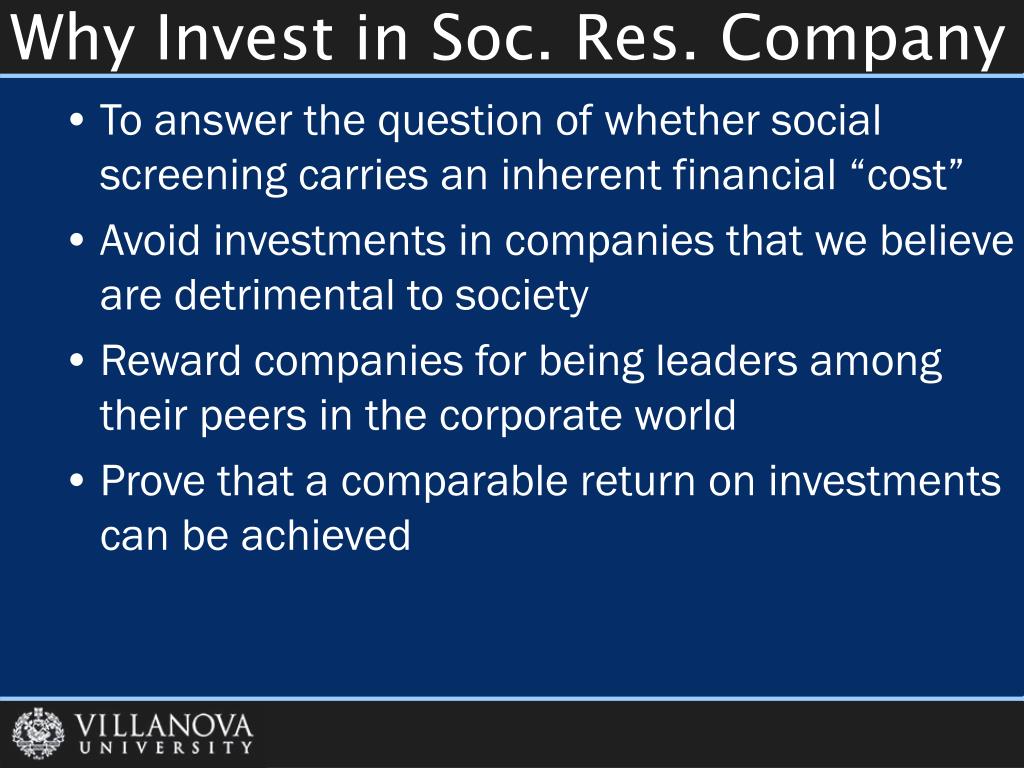 Why Invest in Soc. Res. Company

• To answer the question of whether social screening carries an inherent financial “cost”

• Avoid investments in companies that we believe are detrimental to society

• Reward companies for being leaders among their peers in the corporate world

• Prove that a comparable return on investments can be achieved

VILLANOVA
UNIVERSITY